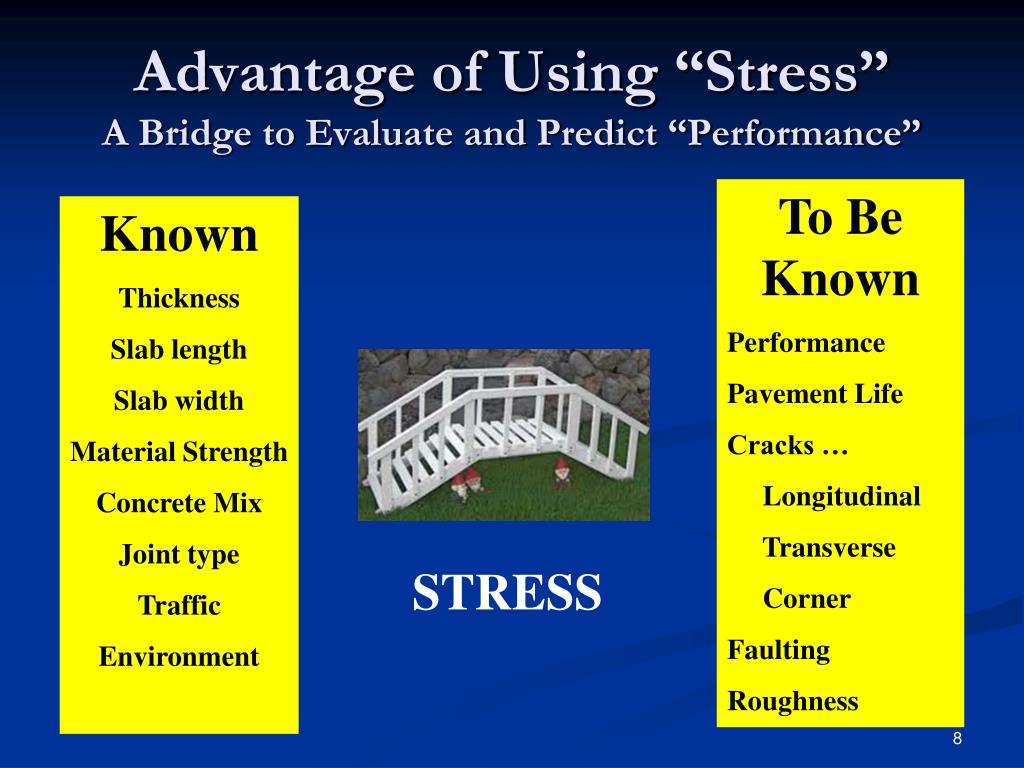 Advantage of Using “Stress”
A Bridge to Evaluate and Predict “Performance”

Known

Thickness

Slab length

Slab width

Material Strength

Concrete Mix

Joint type

Traffic

Environment

STRESS

To Be Known

Performance

Pavement Life

Cracks …

Longitudinal

Transverse

Corner

Faulting

Roughness

8